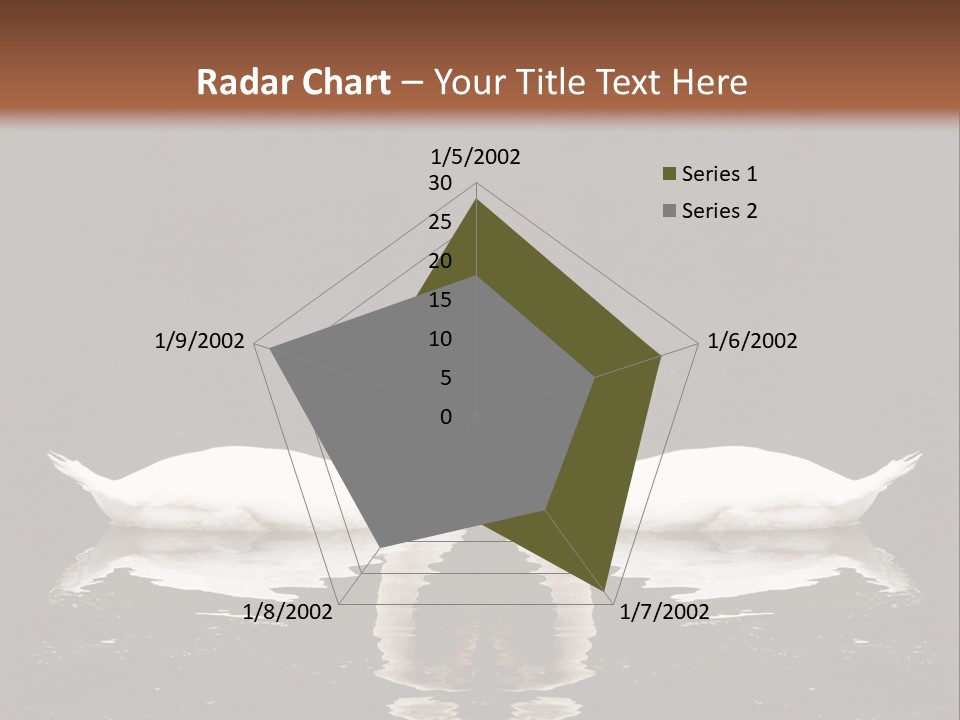 Radar Chart – Your Title Text Here

1/5/2002

30
25
20
15
10
5
0

1/6/2002

1/7/2002

1/8/2002

1/9/2002

Series 1
Series 2